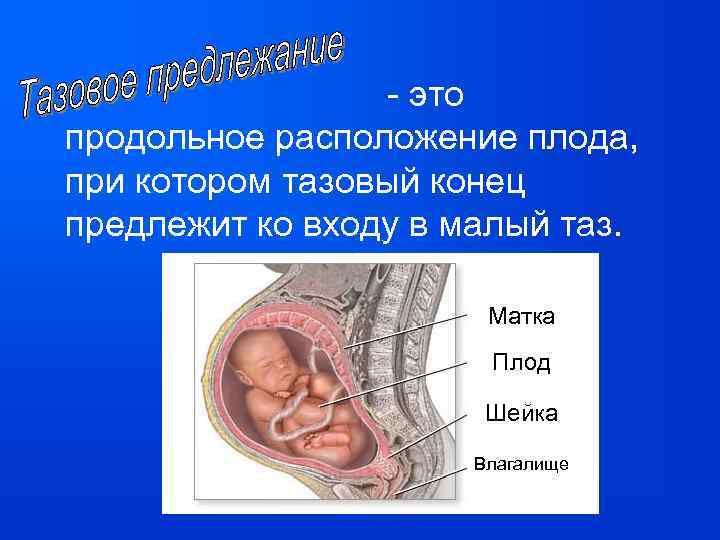 Тазовое предлежание - это продольное расположение плода, при котором тазовый конец предлежит ко входу в малый таз.

Матка
Плод
Шейка
Влагалище